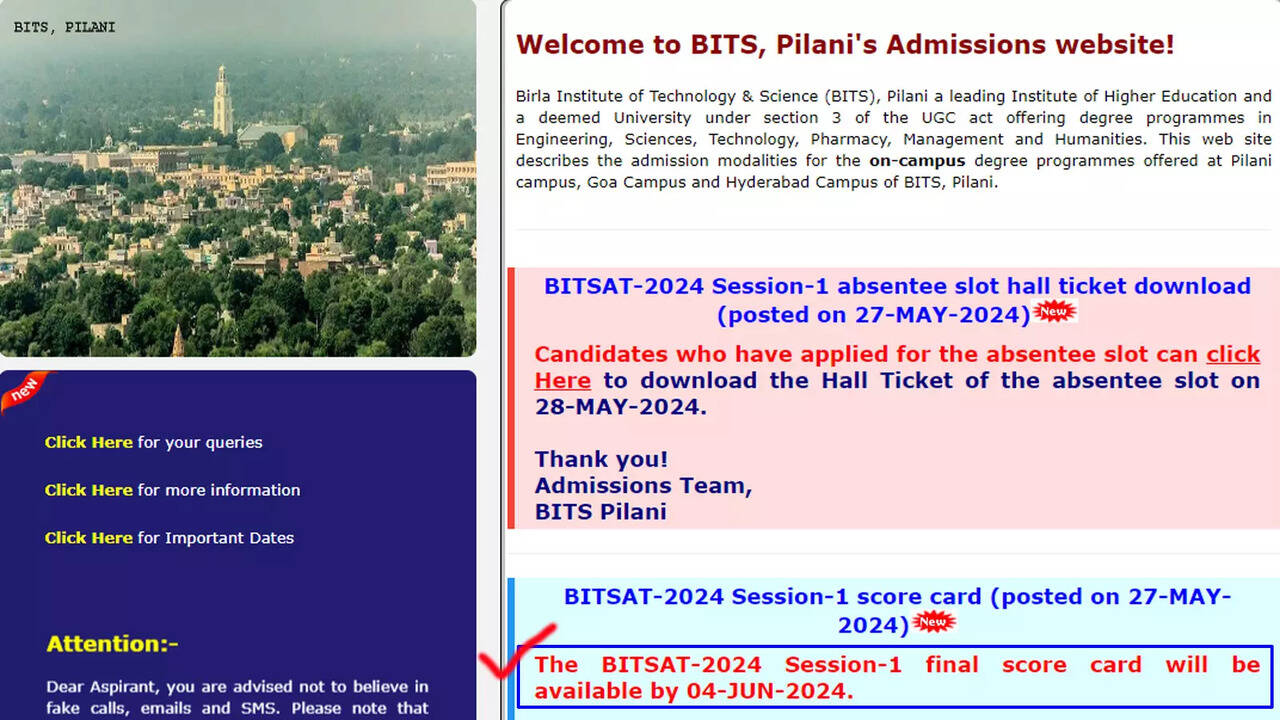 BITS, PILANI

new

Click Here for your queries

Click Here for more information

Click Here for Important Dates

Attention:-

Dear Aspirant, you are advised not to believe in fake calls, emails and SMS. Please note that

Welcome to BITS, Pilani's Admissions website!

Birla Institute of Technology & Science (BITS), Pilani a leading Institute of Higher Education and a deemed University under section 3 of the UGC act offering degree programmes in Engineering, Sciences, Technology, Pharmacy, Management and Humanities. This web site describes the admission modalities for the on-campus degree programmes offered at Pilani campus, Goa Campus and Hyderabad Campus of BITS, Pilani.

BITSAT-2024 Session-1 absentee slot hall ticket download (posted on 27-MAY-2024) New

Candidates who have applied for the absentee slot can click Here to download the Hall Ticket of the absentee slot on 28-MAY-2024.

Thank you!
Admissions Team,
BITS Pilani

BITSAT-2024 Session-1 score card (posted on 27-MAY-2024) New

The BITSAT-2024 Session-1 final score card will be available by 04-JUN-2024.